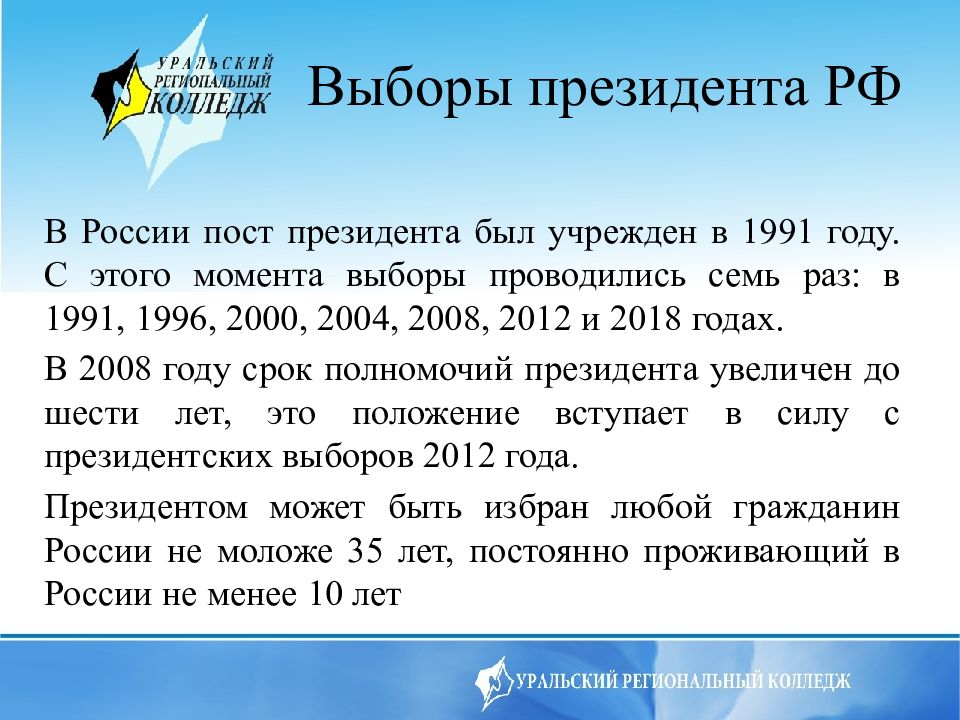 УРАЛЬСКИЙ РЕГИОНАЛЬНЫЙ КОЛЛЕДЖ

Выборы президента РФ

В России пост президента был учрежден в 1991 году. С этого момента выборы проводились семь раз: в 1991, 1996, 2000, 2004, 2008, 2012 и 2018 годах.

В 2008 году срок полномочий президента увеличен до шести лет, это положение вступает в силу с президентских выборов 2012 года.

Президентом может быть избран любой гражданин России не моложе 35 лет, постоянно проживающий в России не менее 10 лет

УРАЛЬСКИЙ РЕГИОНАЛЬНЫЙ КОЛЛЕДЖ